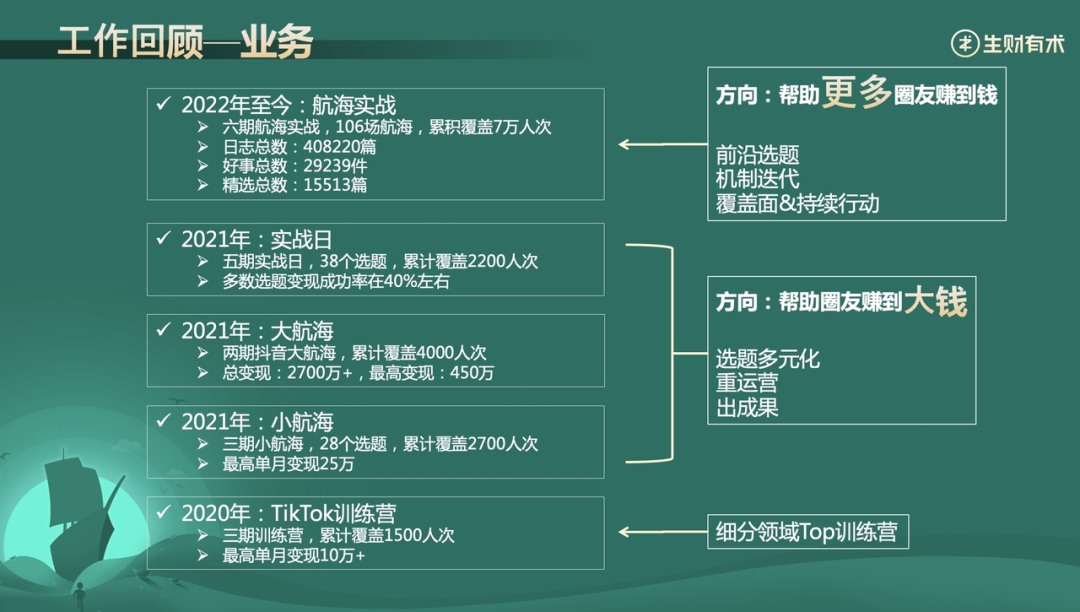 工作回顾—业务

生财有术

✓ 2022年至今：航海实战
➢ 六期航海实战，106场航海，累积覆盖7万人次
➢ 日志总数：408220篇
➢ 好事总数：29239件
➢ 精选总数：15513篇

✓ 2021年：实战日
➢ 五期实战日，38个选题，累计覆盖2200人次
➢ 多数选题变现成功率在40%左右

✓ 2021年：大航海
➢ 两期抖音大航海，累计覆盖4000人次
➢ 总变现：2700万+，最高变现：450万

✓ 2021年：小航海
➢ 三期小航海，28个选题，累计覆盖2700人次
➢ 最高单月变现25万

✓ 2020年：TikTok训练营
➢ 三期训练营，累计覆盖1500人次
➢ 最高单月变现10万+

方向：帮助更多圈友赚到钱

前沿选题
机制迭代
覆盖面&持续行动

方向：帮助圈友赚到大钱

选题多元化
重运营
出成果

细分领域Top训练营